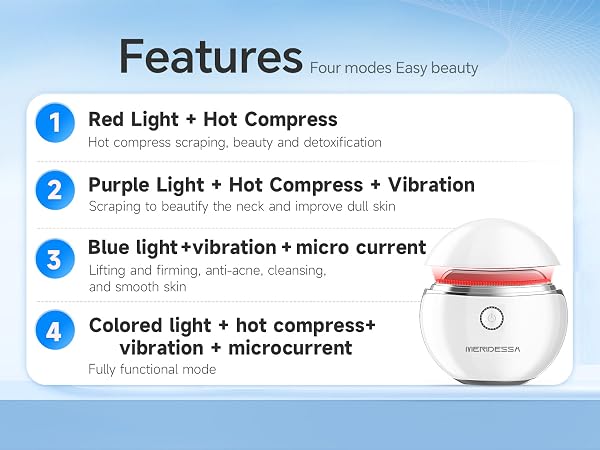 Features Four modes Easy beauty

1 Red Light + Hot Compress
Hot compress scraping, beauty and detoxification

2 Purple Light + Hot Compress + Vibration
Scraping to beautify the neck and improve dull skin

3 Blue light +vibration + micro current
Lifting and firming, anti-acne, cleansing, and smooth skin

4 Colored light + hot compress+ vibration + microcurrent
Fully functional mode

MERIDESSA